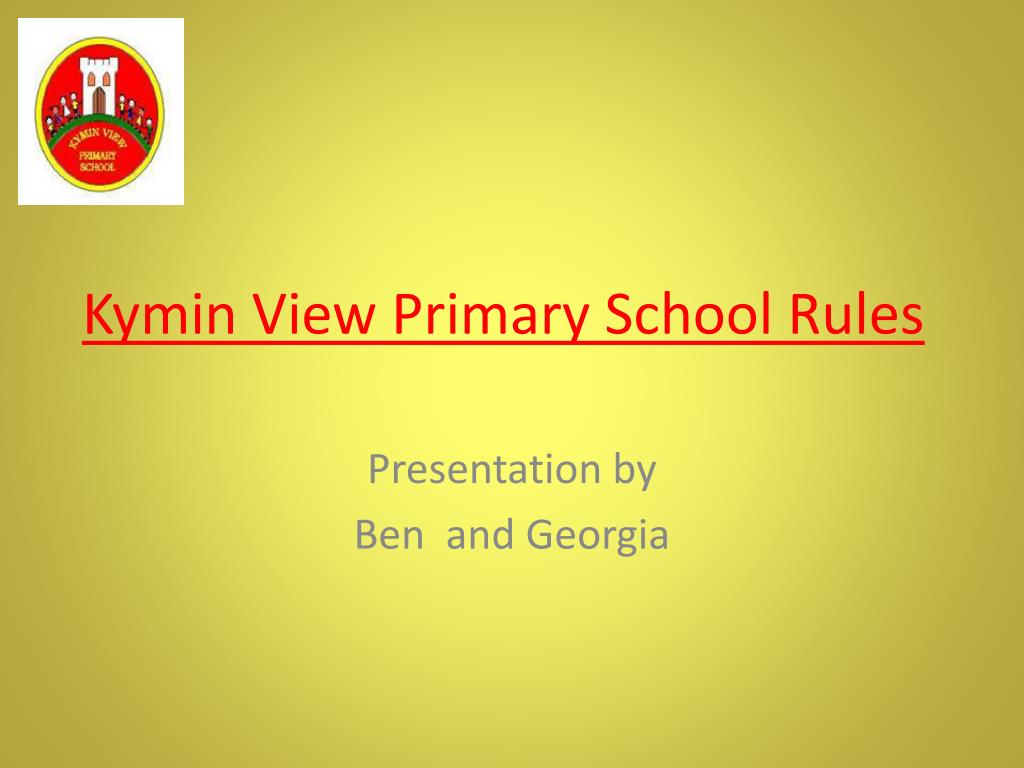 KYMIN VIEW
PRIMARY
SCHOOL

Kymin View Primary School Rules

Presentation by
Ben  and Georgia